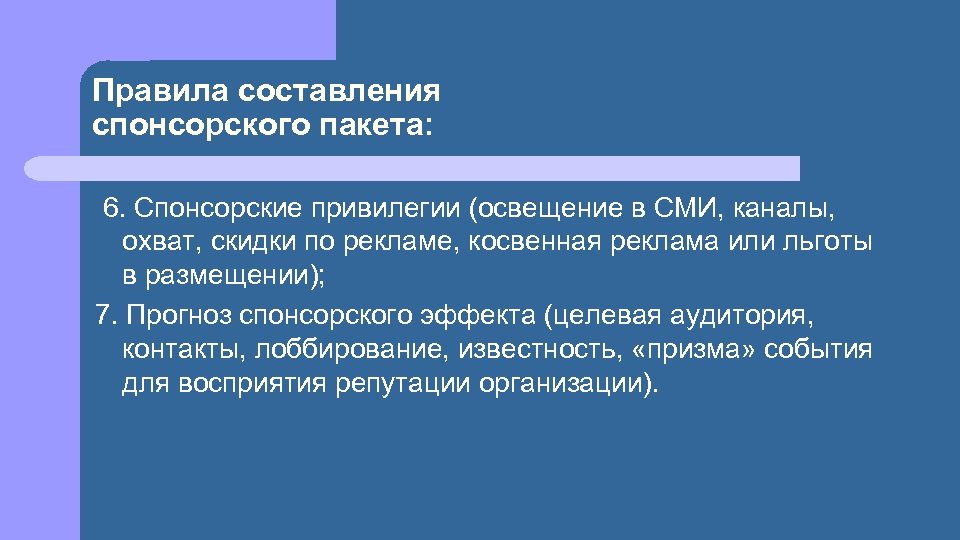 Правила составления спонсорского пакета:

6. Спонсорские привилегии (освещение в СМИ, каналы, охват, скидки по рекламе, косвенная реклама или льготы в размещении);

7. Прогноз спонсорского эффекта (целевая аудитория, контакты, лоббирование, известность, «призма» события для восприятия репутации организации).